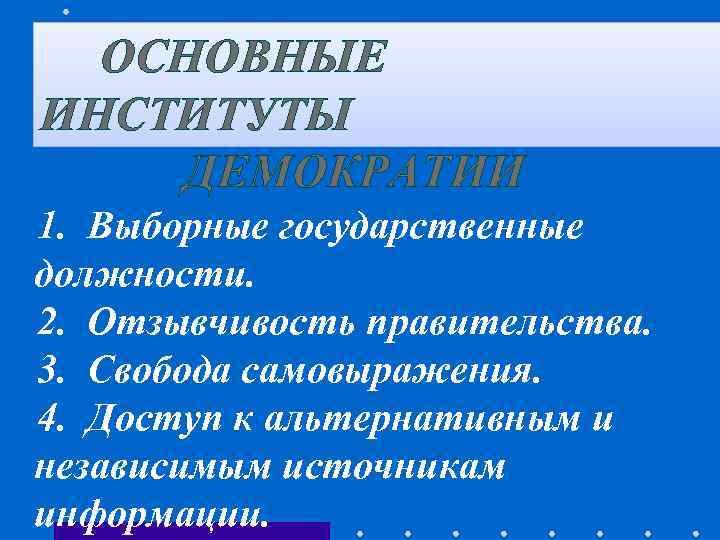 ОСНОВНЫЕ ИНСТИТУТЫ ДЕМОКРАТИИ

1. Выборные государственные должности.
2. Отзывчивость правительства.
3. Свобода самовыражения.
4. Доступ к альтернативным и независимым источникам информации.